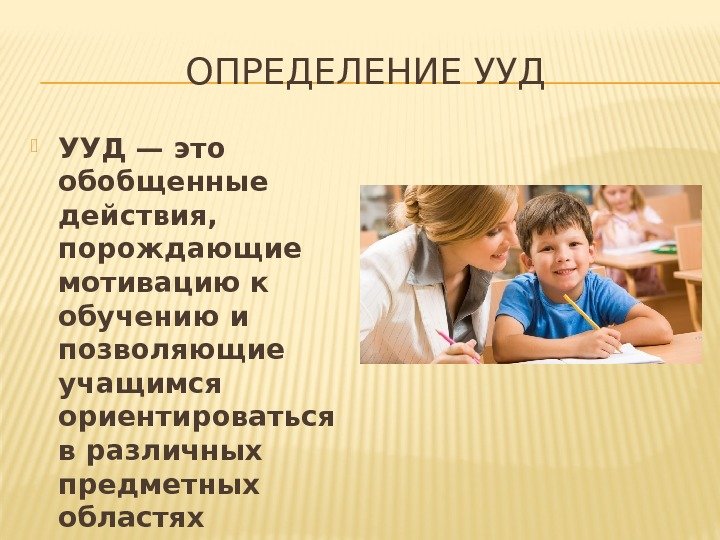 ОПРЕДЕЛЕНИЕ УУД

УУД — это обобщенные действия, порождающие мотивацию к обучению и позволяющие учащимся ориентироваться в различных предметных областях